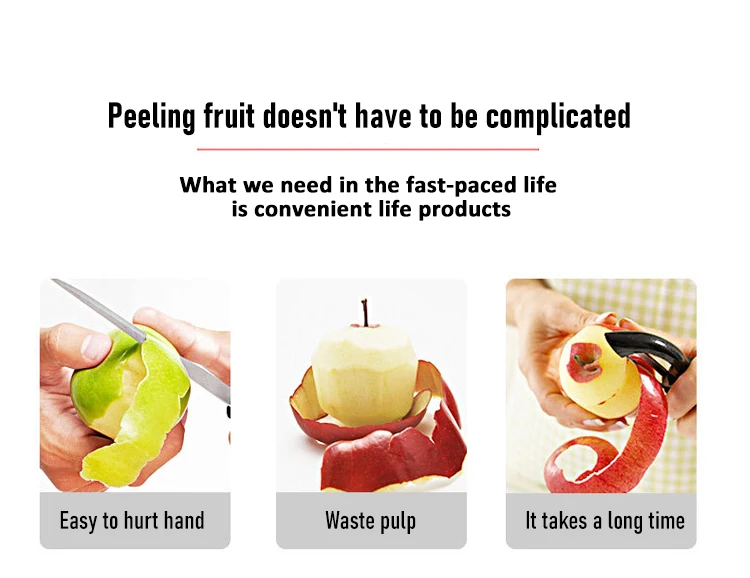 Peeling fruit doesn't have to be complicated

What we need in the fast-paced life is convenient life products

Easy to hurt hand

Waste pulp

It takes a long time